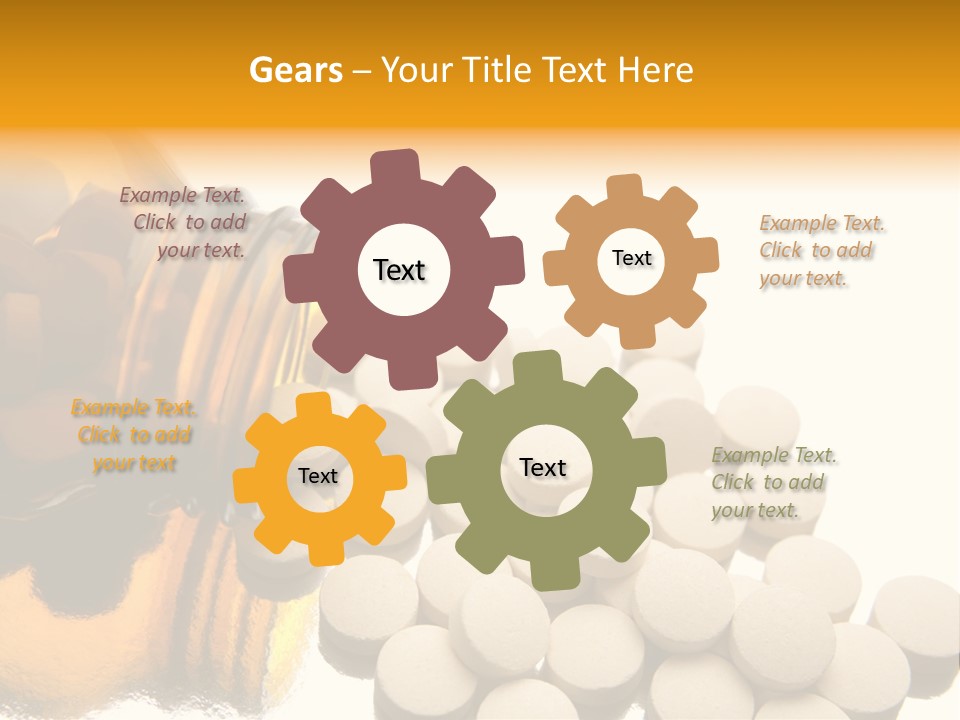 Gears – Your Title Text Here

Example Text. Click to add your text.

Text

Text

Example Text. Click to add your text.

Example Text. Click to add your text

Text

Text

Example Text. Click to add your text.